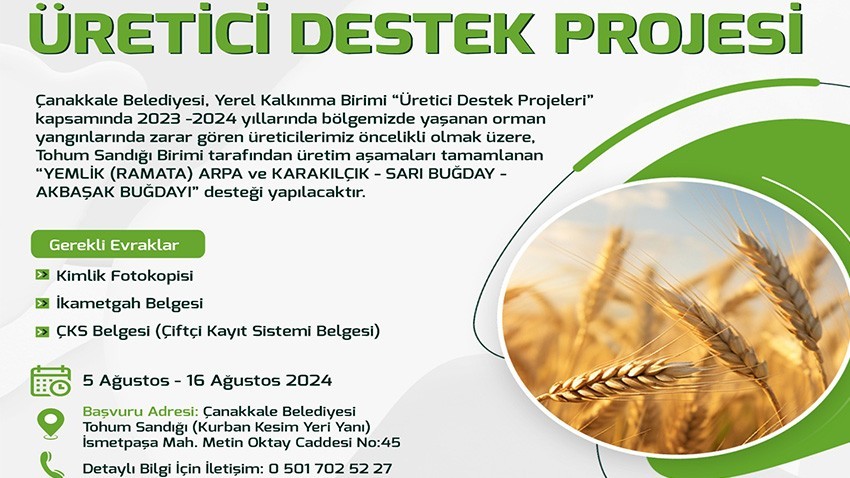 ÜRETİCİ DESTEK PROJESİ

Çanakkale Belediyesi, Yerel Kalkınma Birimi "Üretici Destek Projeleri" kapsamında 2023 -2024 yıllarında bölgemizde yaşanan orman yangınlarında zarar gören üreticilerimiz öncelikli olmak üzere, Tohum Sandığı Birimi tarafından üretim aşamaları tamamlanan "YEMLİK (RAMATA) ARPA ve KARAKILÇIK - SARI BUĞDAY - AKBAŞAK BUĞDAYI" desteği yapılacaktır.

Gerekli Evraklar

Kimlik Fotokopisi

İkametgah Belgesi

ÇKS Belgesi (Çiftçi Kayıt Sistemi Belgesi)

5 Ağustos - 16 Ağustos 2024

Başvuru Adresi: Çanakkale Belediyesi Tohum Sandığı (Kurban Kesim Yeri Yanı) İsmetpaşa Mah. Metin Oktay Caddesi No:45

Detaylı Bilgi İçin İletişim: 0 501 702 52 27